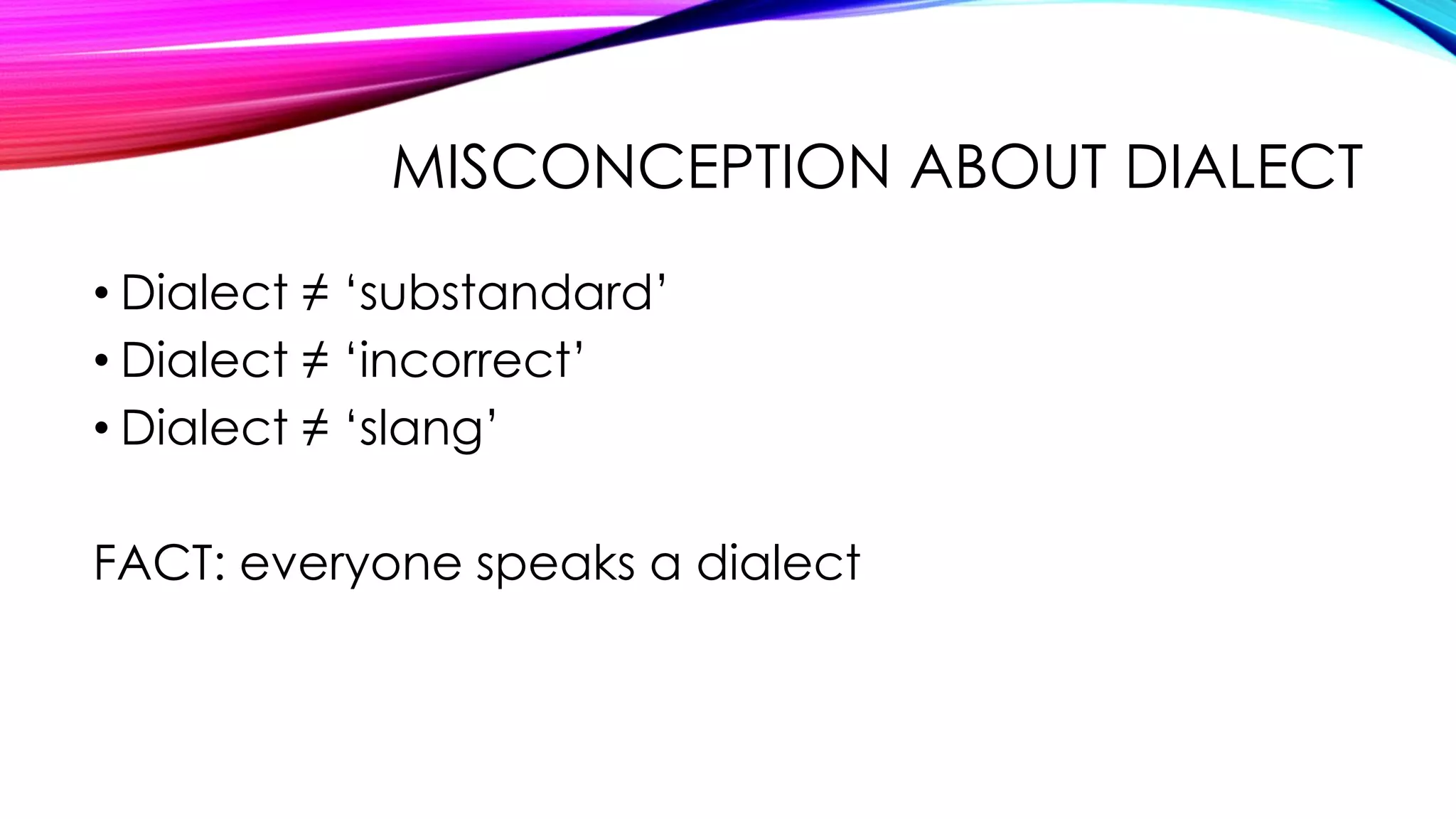 MISCONCEPTION ABOUT DIALECT

• Dialect ≠ ‘substandard’
• Dialect ≠ ‘incorrect’
• Dialect ≠ ‘slang’

FACT: everyone speaks a dialect